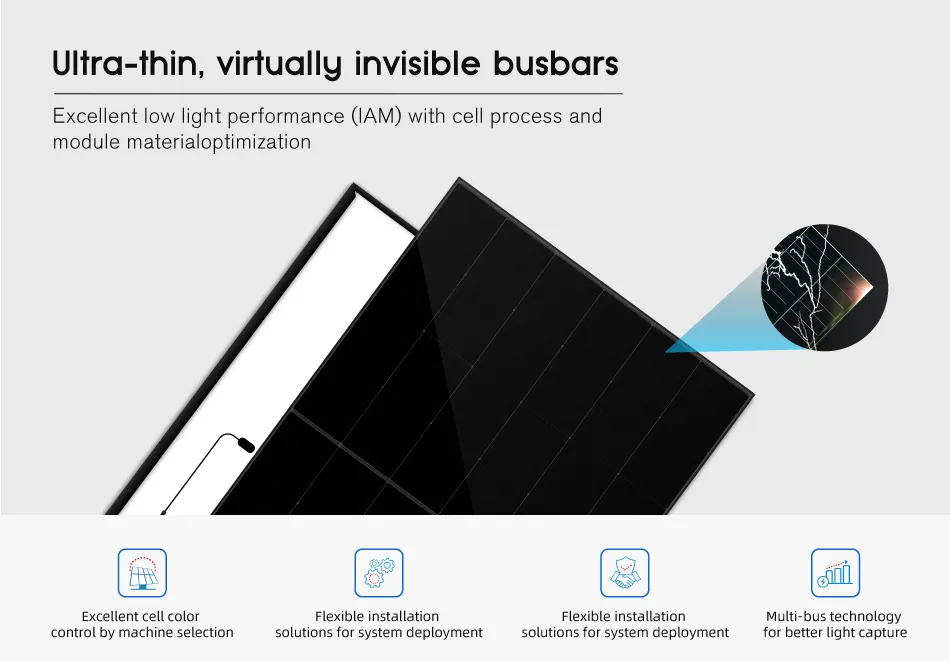 Ultra-thin, virtually invisible busbars

Excellent low light performance (IAM) with cell process and module materialoptimization

Excellent cell color control by machine selection

Flexible installation solutions for system deployment

Flexible installation solutions for system deployment

Multi-bus technology for better light capture